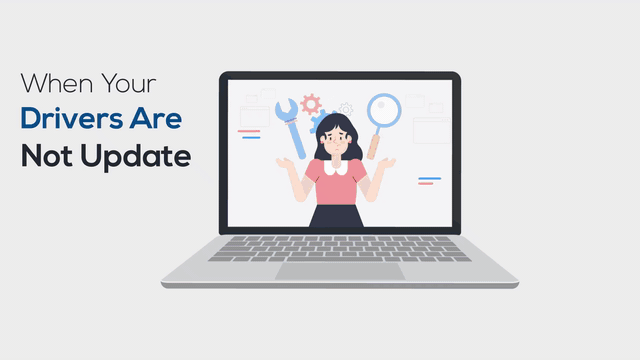 When Your
Drivers Are
Not Update